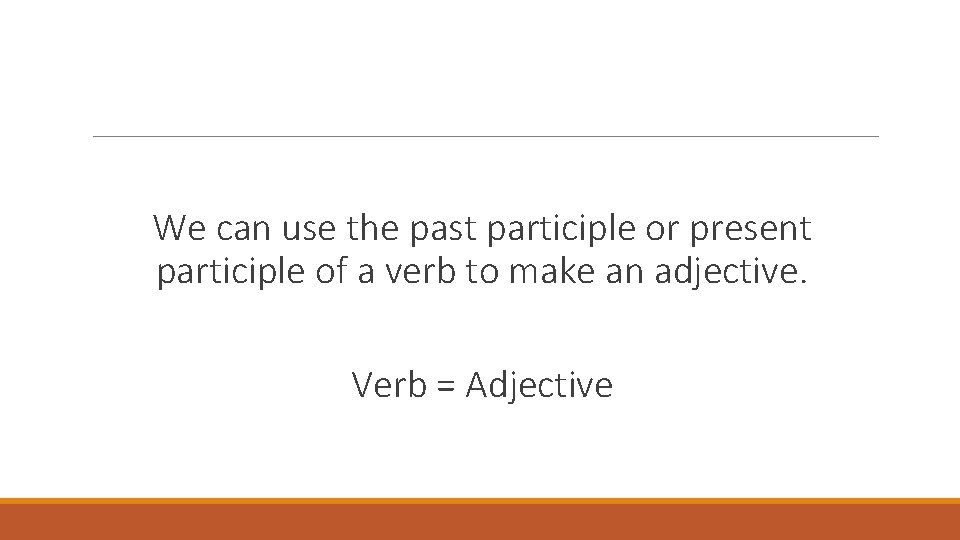 We can use the past participle or present participle of a verb to make an adjective.

Verb = Adjective